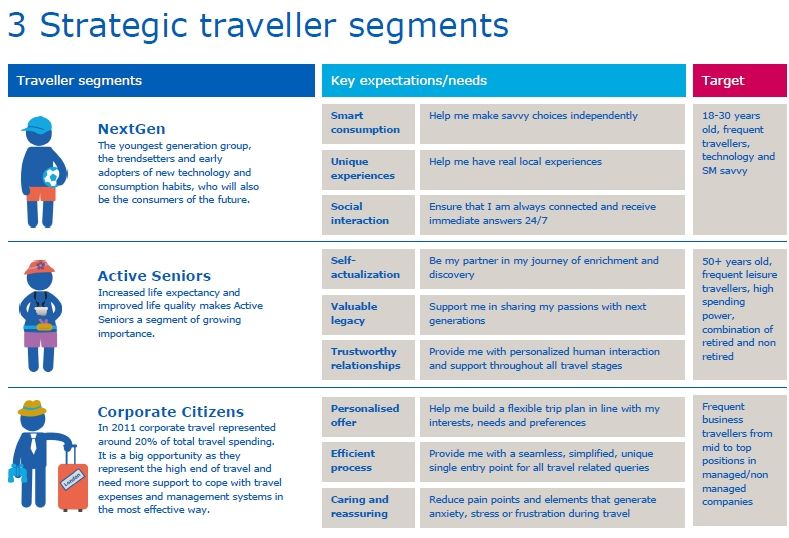 3 Strategic traveller segments

| Traveller segments | Key expectations/needs | | Target |
|---|---|---|---|
| **NextGen** The youngest generation group, the trendsetters and early adopters of new technology and consumption habits, who will also be the consumers of the future. | Smart consumption | Help me make savvy choices independently | 18-30 years old, frequent travellers, technology and SM savvy |
| | Unique experiences | Help me have real local experiences | |
| | Social interaction | Ensure that I am always connected and receive immediate answers 24/7 | |
| **Active Seniors** Increased life expectancy and improved life quality makes Active Seniors a segment of growing importance. | Self-actualization | Be my partner in my journey of enrichment and discovery | 50+ years old, frequent leisure travellers, high spending power, combination of retired and non retired |
| | Valuable legacy | Support me in sharing my passions with next generations | |
| | Trustworthy relationships | Provide me with personalized human interaction and support throughout all travel stages | |
| **Corporate Citizens** In 2011 corporate travel represented around 20% of total travel spending. It is a big opportunity as they represent the high end of travel and need more support to cope with travel expenses and management systems in the most effective way. | Personalised offer | Help me build a flexible trip plan in line with my interests, needs and preferences | Frequent business travellers from mid to top positions in managed/non managed companies |
| | Efficient process | Provide me with a seamless, simplified, unique single entry point for all travel related queries | |
| | Caring and reassuring | Reduce pain points and elements that generate anxiety, stress or frustration during travel | |

London